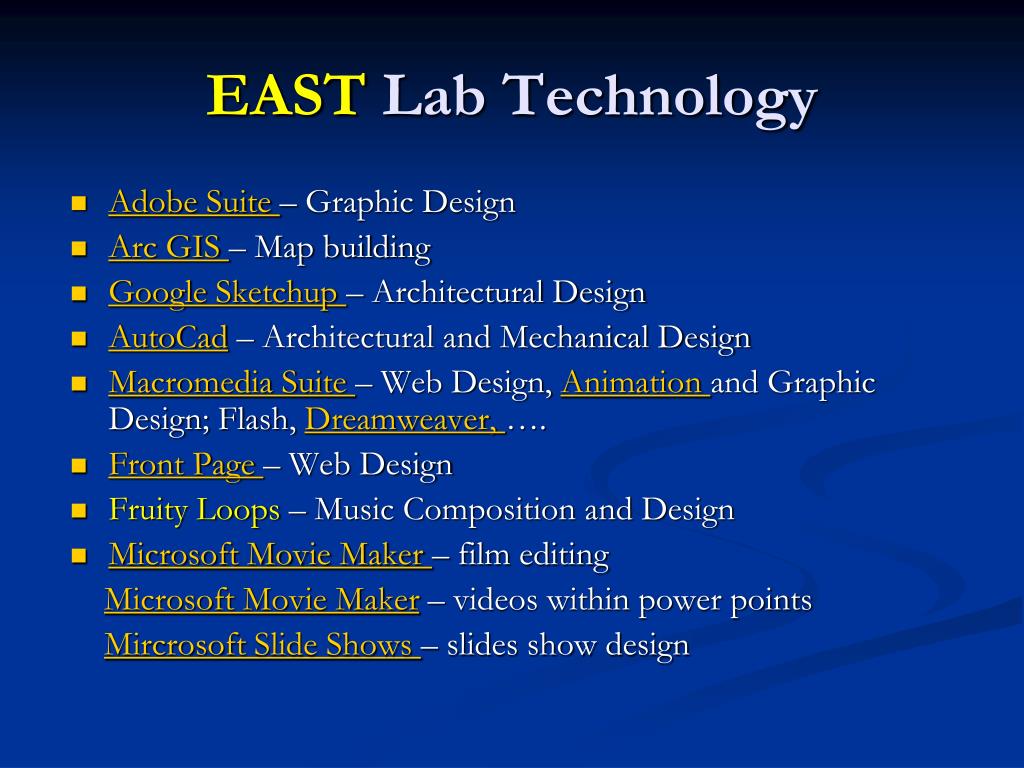 EAST Lab Technology

- Adobe Suite – Graphic Design
- Arc GIS – Map building
- Google Sketchup – Architectural Design
- AutoCad – Architectural and Mechanical Design
- Macromedia Suite – Web Design, Animation and Graphic Design; Flash, Dreamweaver, ….
- Front Page – Web Design
- Fruity Loops – Music Composition and Design
- Microsoft Movie Maker – film editing

Microsoft Movie Maker – videos within power points

Mircrosoft Slide Shows – slides show design